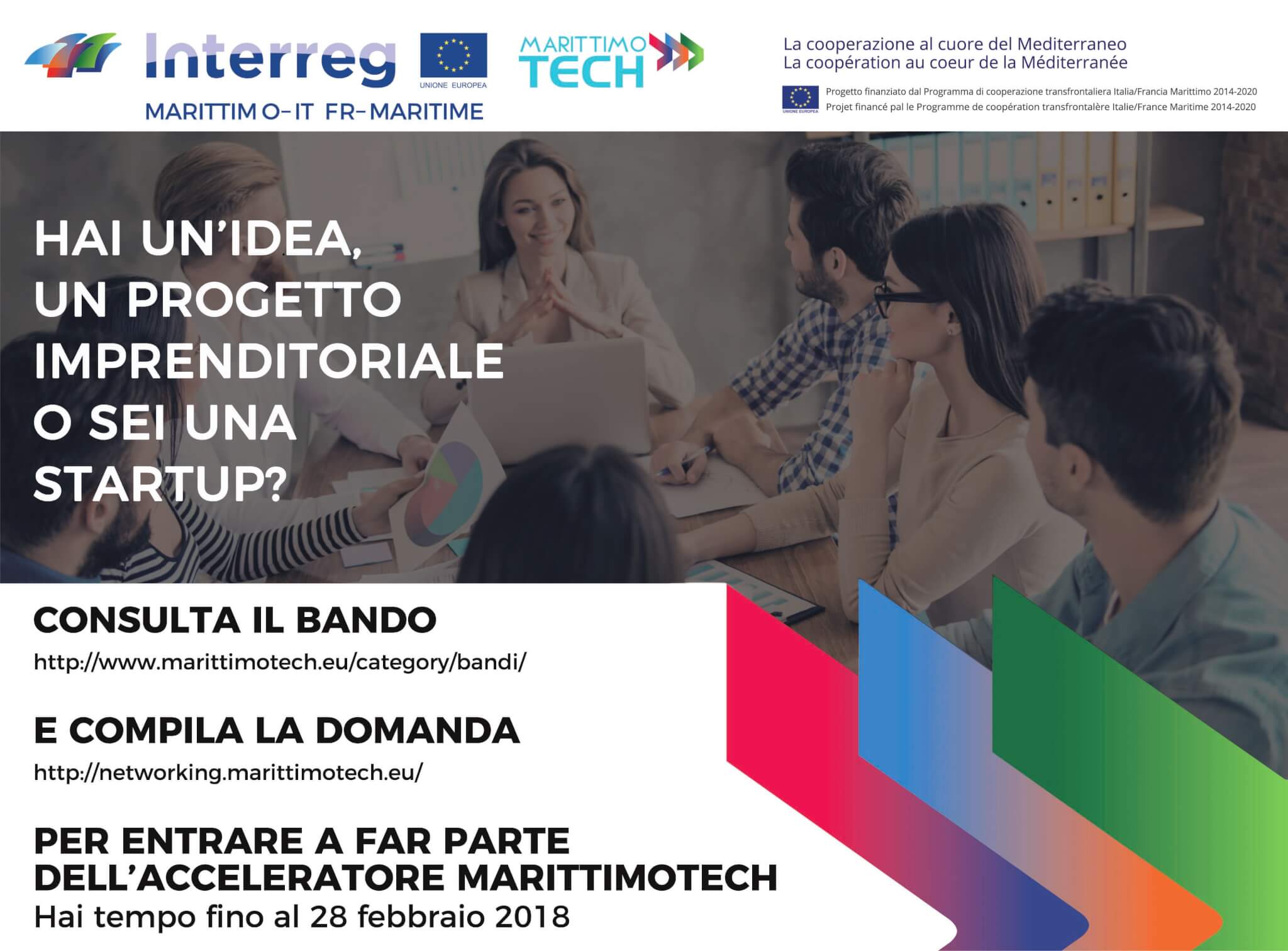 Interreg
UNIONE EUROPEA
MARITTIMO-IT FR-MARITIME

MARITTIMO TECH

La cooperazione al cuore del Mediterraneo
La coopération au coeur de la Méditerranée

UNIONE EUROPEA
Progetto finanziato dal Programma di cooperazione transfrontaliera Italia/Francia Marittimo 2014-2020
Projet financé pal le Programme de coopération transfrontalère Italie/France Maritime 2014-2020

HAI UN'IDEA, UN PROGETTO IMPRENDITORIALE O SEI UNA STARTUP?

CONSULTA IL BANDO
http://www.marittimotech.eu/category/bandi/

E COMPILA LA DOMANDA
http://networking.marittimotech.eu/

PER ENTRARE A FAR PARTE DELL'ACCELERATORE MARITTIMOTECH
Hai tempo fino al 28 febbraio 2018